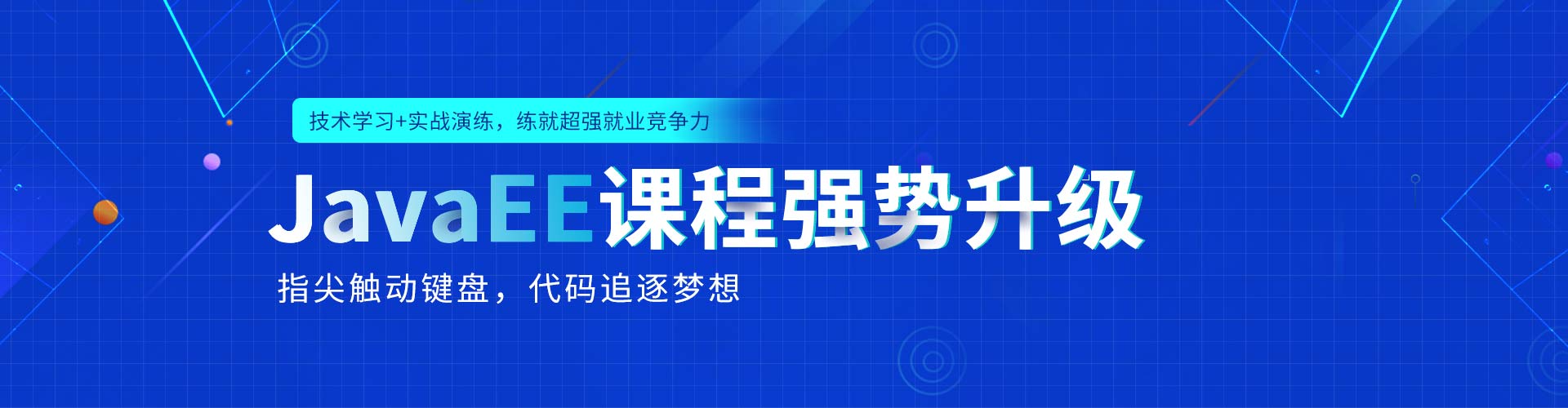 技术学习+实战演练，练就超强就业竞争力

JavaEE课程强势升级

指尖触动键盘，代码追逐梦想